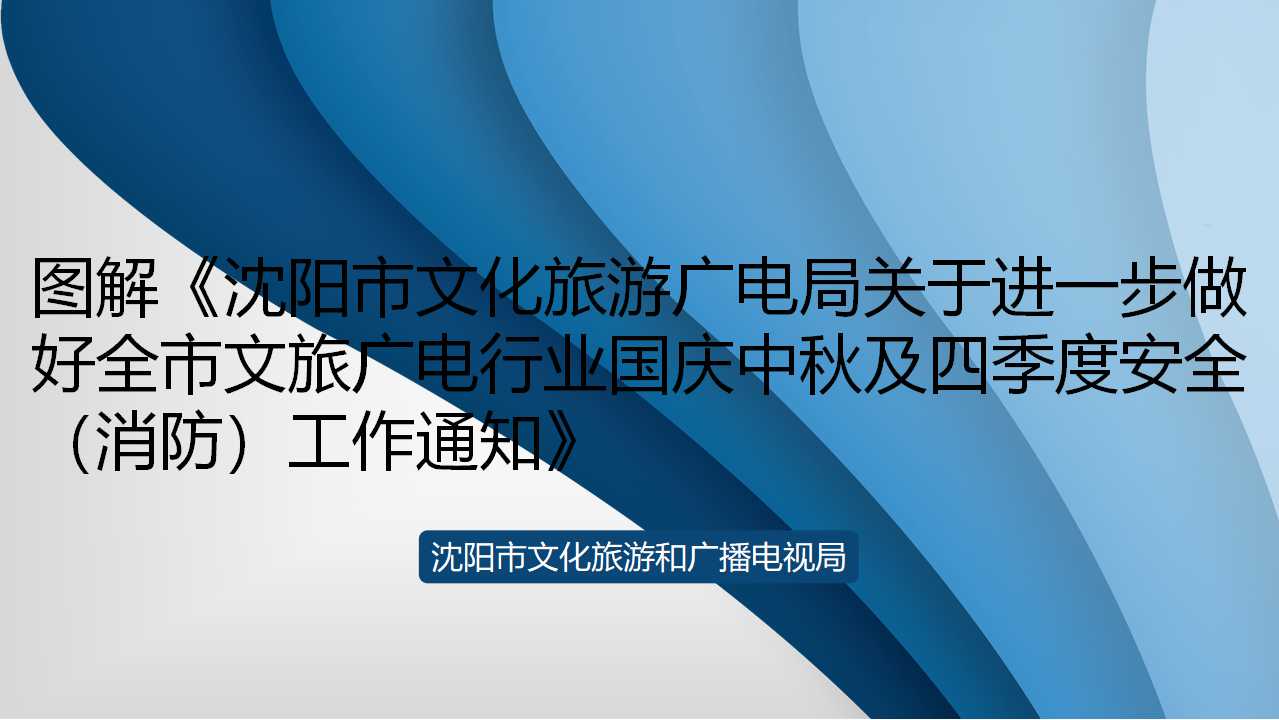 图解《沈阳市文化旅游广电局关于进一步做好全市文旅广电行业国庆中秋及四季度安全（消防）工作通知》

沈阳市文化旅游和广播电视局